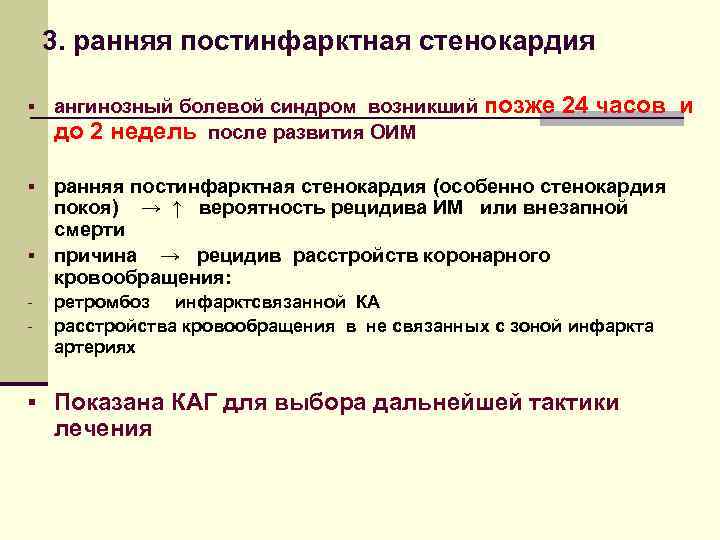 3. ранняя постинфарктная стенокардия

▪ ангинозный болевой синдром возникший позже 24 часов и до 2 недель после развития ОИМ

▪ ранняя постинфарктная стенокардия (особенно стенокардия покоя) → ↑ вероятность рецидива ИМ или внезапной смерти

▪ причина → рецидив расстройств коронарного кровообращения:
- ретромбоз инфарктсвязанной КА
- расстройства кровообращения в не связанных с зоной инфаркта артериях

▪ Показана КАГ для выбора дальнейшей тактики лечения